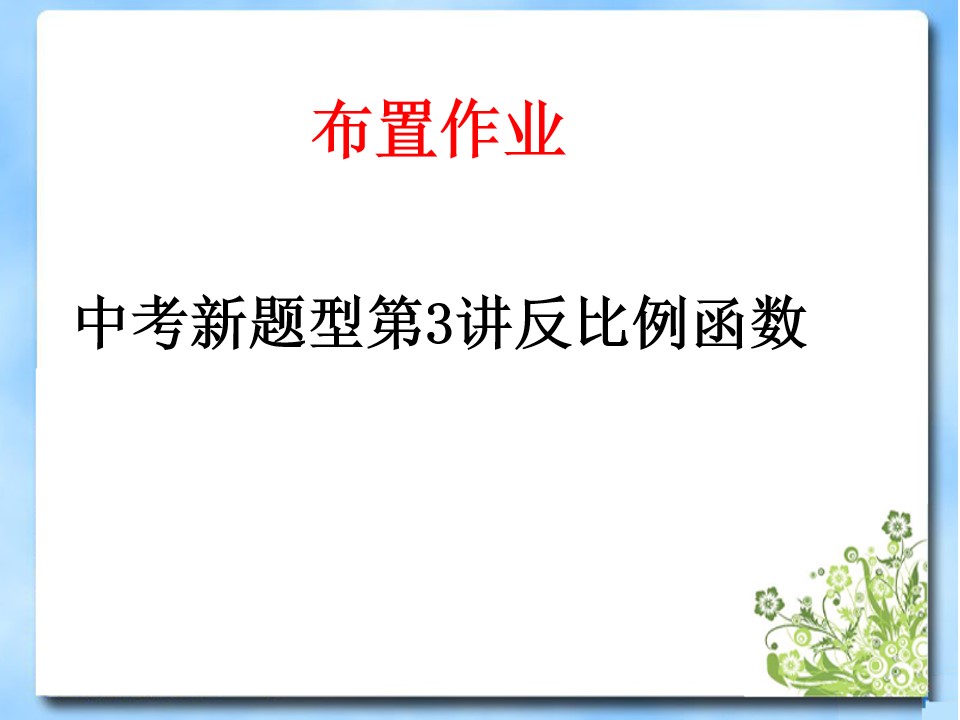 布置作业

中考新题型第3讲反比例函数